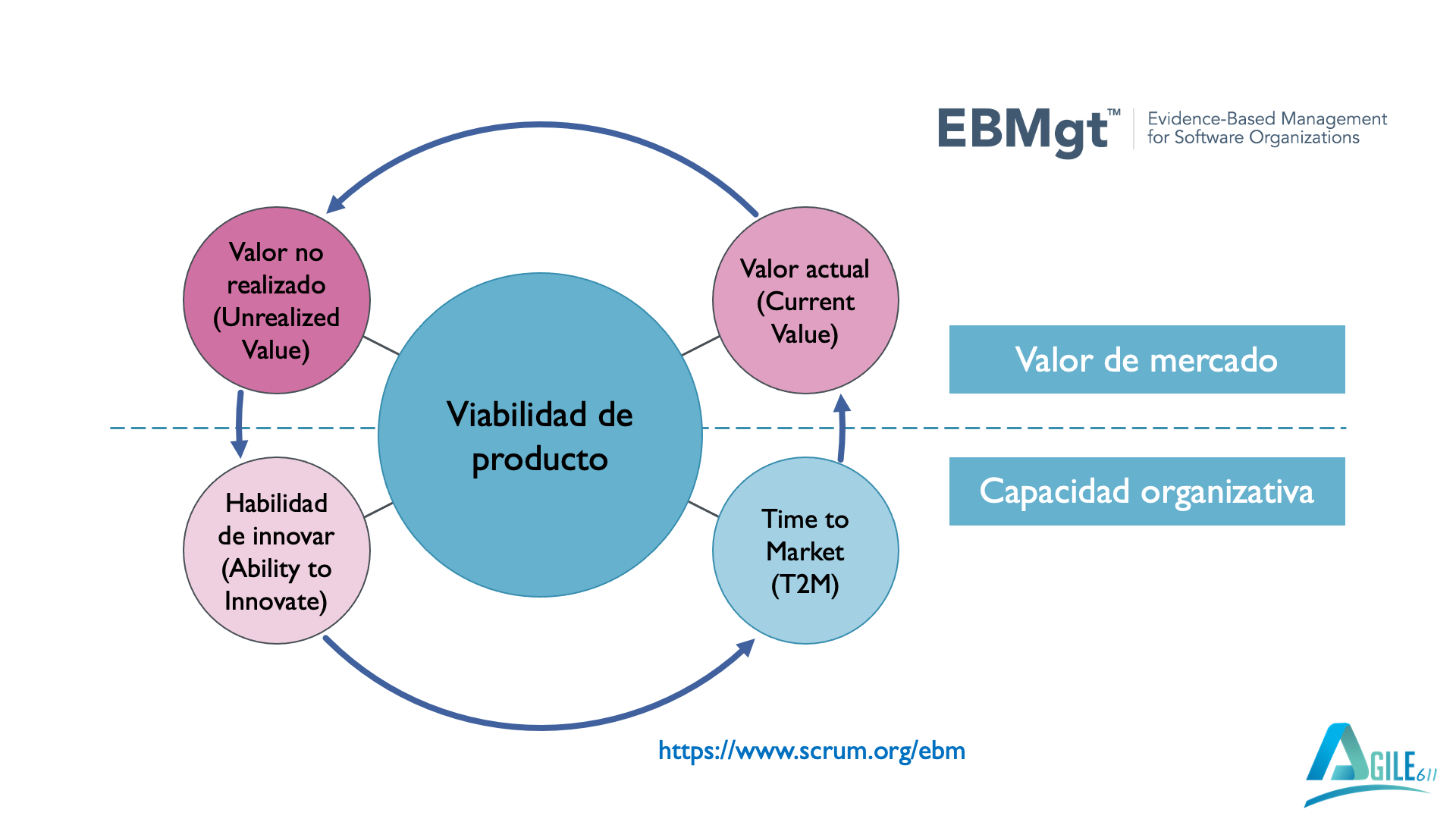 EBMgt™ Evidence-Based Management for Software Organizations

Valor no realizado (Unrealized Value)

Valor actual (Current Value)

Viabilidad de producto

Habilidad de innovar (Ability to Innovate)

Time to Market (T2M)

Valor de mercado

Capacidad organizativa

https://www.scrum.org/ebm

AGILE611